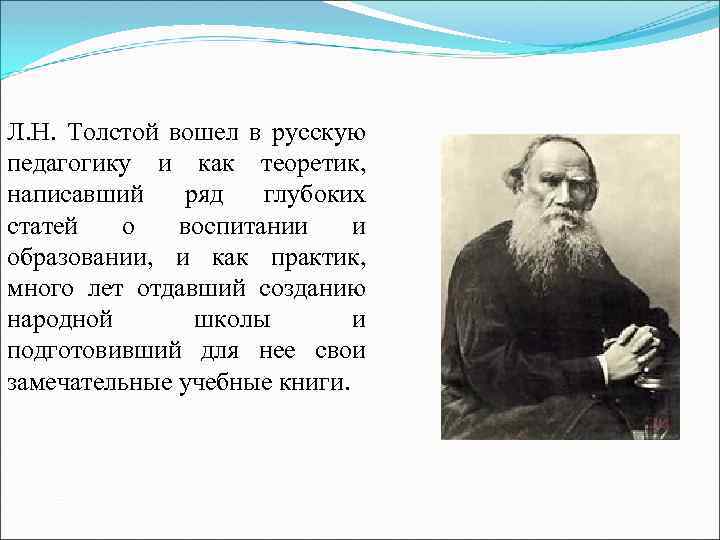 Л.Н. Толстой вошел в русскую педагогику и как теоретик, написавший ряд глубоких статей о воспитании и образовании, и как практик, много лет отдавший созданию народной школы и подготовивший для нее свои замечательные учебные книги.